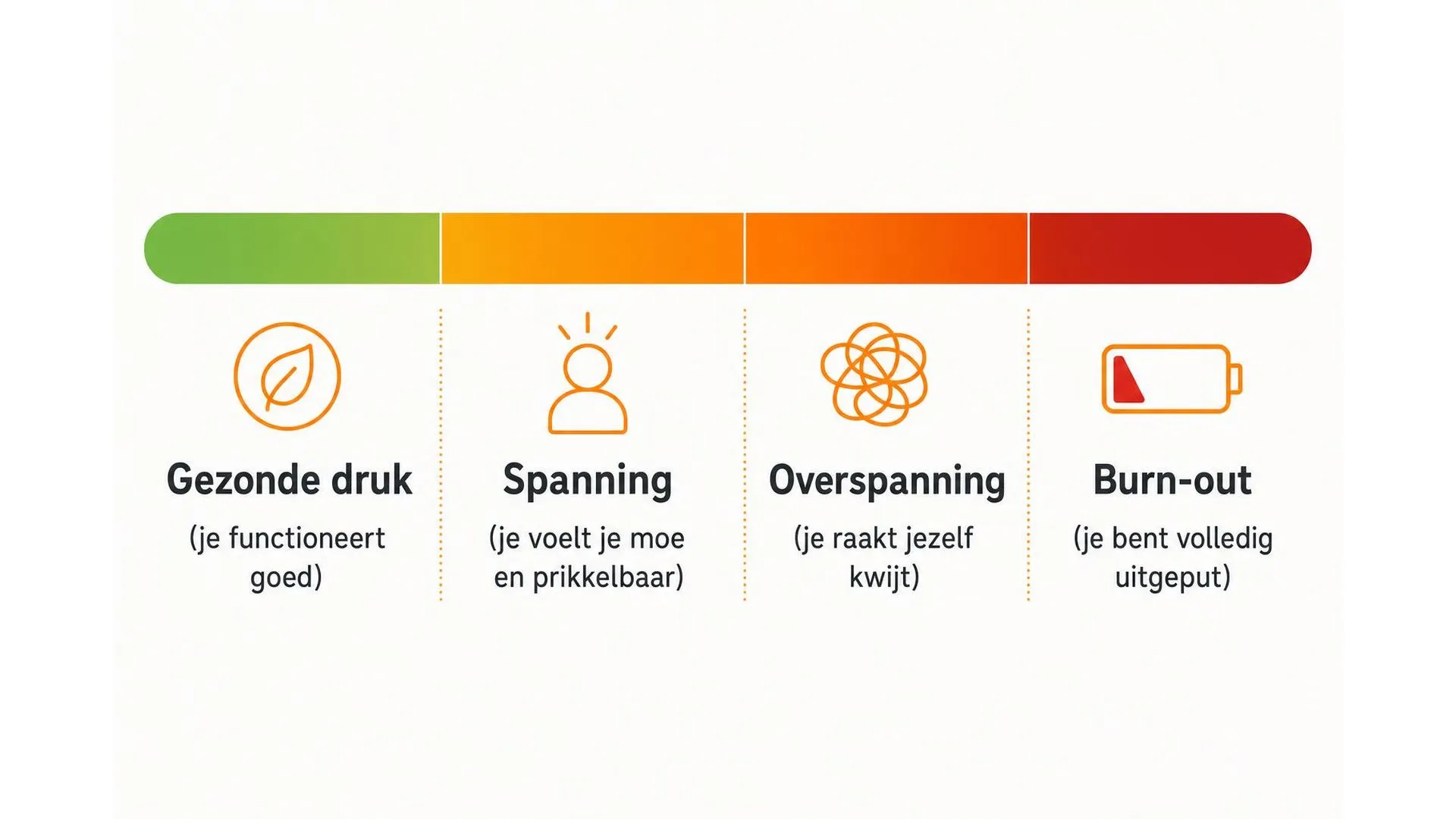 Gezonde druk
(je functioneert goed)

Spanning
(je voelt je moe en prikkelbaar)

Overspanning
(je raakt jezelf kwijt)

Burn-out
(je bent volledig uitgeput)